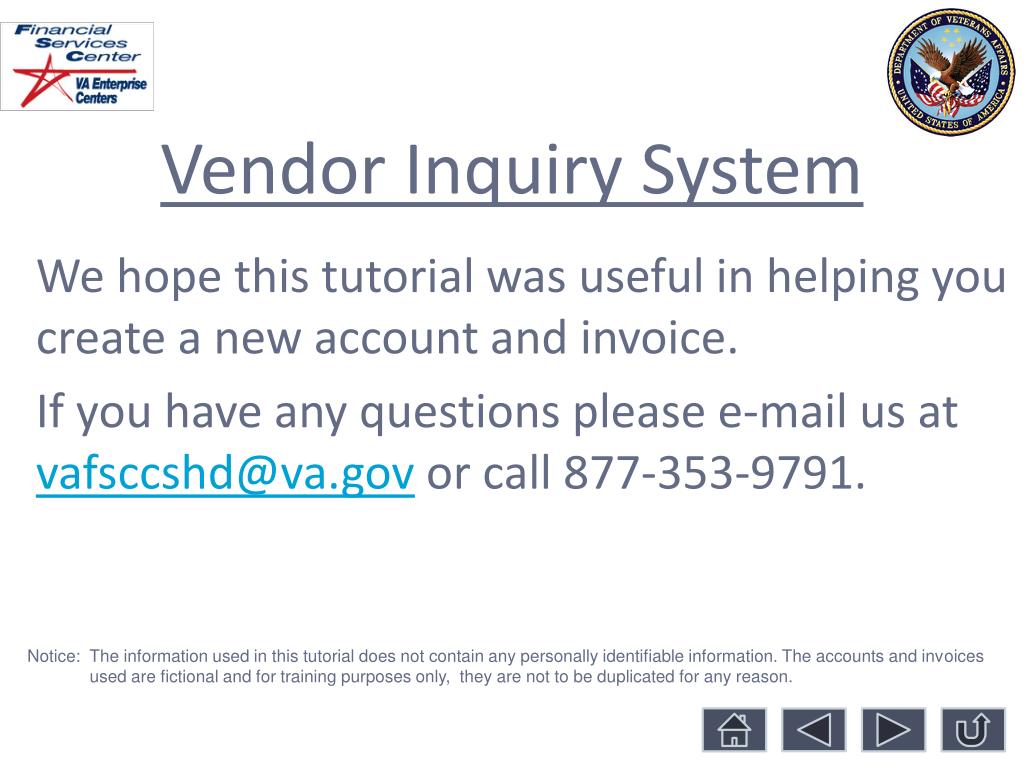 Financial Services Center
VA Enterprise Centers

DEPARTMENT OF VETERANS AFFAIRS UNITED STATES OF AMERICA

Vendor Inquiry System

We hope this tutorial was useful in helping you create a new account and invoice.

If you have any questions please e-mail us at vafsccshd@va.gov or call 877-353-9791.

Notice: The information used in this tutorial does not contain any personally identifiable information. The accounts and invoices used are fictional and for training purposes only, they are not to be duplicated for any reason.